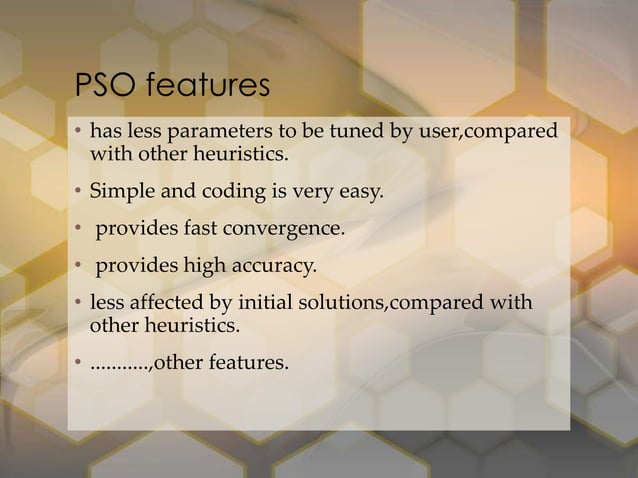 PSO features

• has less parameters to be tuned by user,compared with other heuristics.

• Simple and coding is very easy.

• provides fast convergence.

• provides high accuracy.

• less affected by initial solutions,compared with other heuristics.

• ...........,other features.